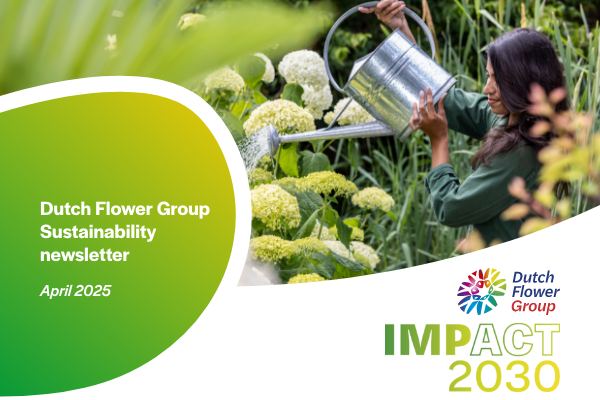 Dutch Flower Group Sustainability newsletter

April 2025

Dutch Flower Group

IMPACT 2030